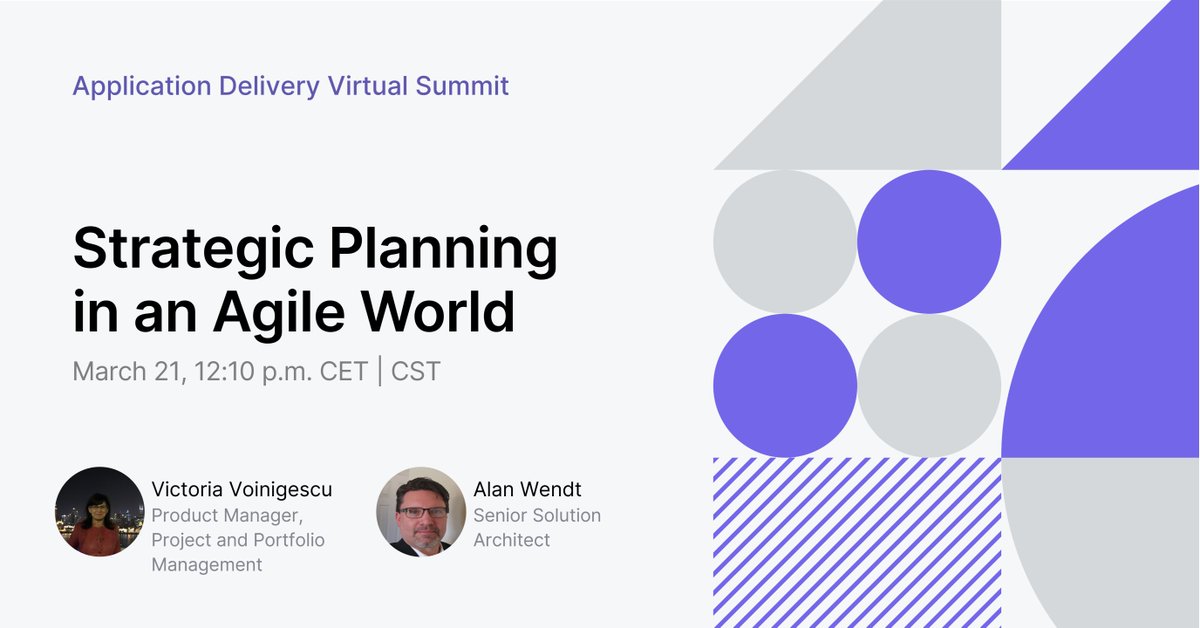 Application Delivery Virtual Summit

Strategic Planning in an Agile World

March 21, 12:10 p.m. CET | CST

Victoria Voinigescu
Product Manager, Project and Portfolio Management

Alan Wendt
Senior Solution Architect